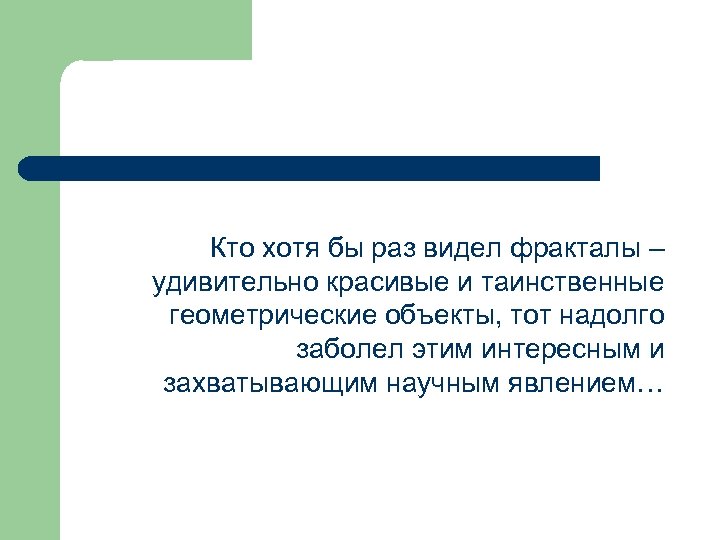 Кто хотя бы раз видел фракталы – удивительно красивые и таинственные геометрические объекты, тот надолго заболел этим интересным и захватывающим научным явлением…